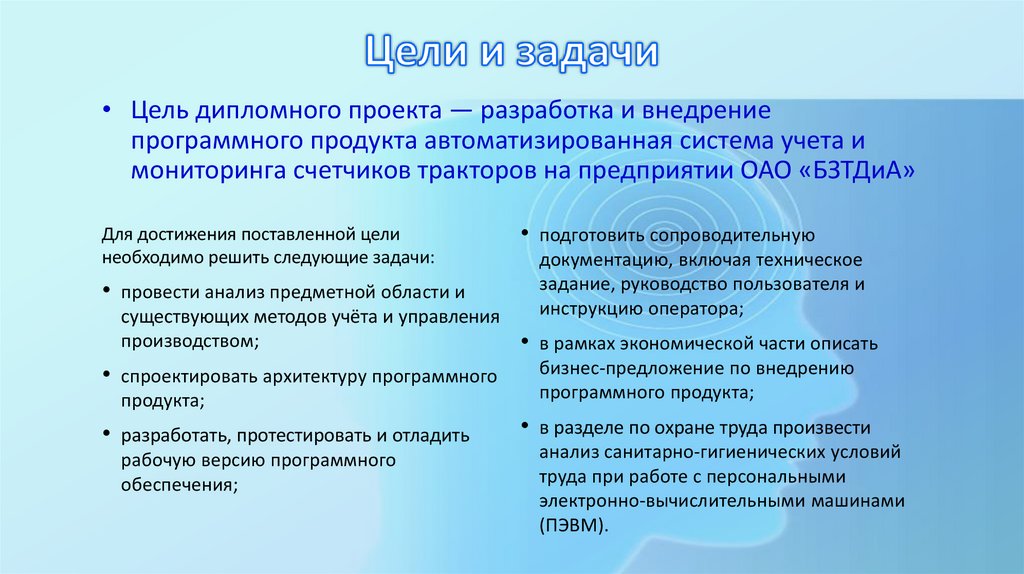 Цели и задачи

• Цель дипломного проекта — разработка и внедрение программного продукта автоматизированная система учета и мониторинга счетчиков тракторов на предприятии ОАО «БЗТДиА»

Для достижения поставленной цели необходимо решить следующие задачи:

• провести анализ предметной области и существующих методов учёта и управления производством;

• спроектировать архитектуру программного продукта;

• разработать, протестировать и отладить рабочую версию программного обеспечения;

• подготовить сопроводительную документацию, включая техническое задание, руководство пользователя и инструкцию оператора;

• в рамках экономической части описать бизнес-предложение по внедрению программного продукта;

• в разделе по охране труда произвести анализ санитарно-гигиенических условий труда при работе с персональными электронно-вычислительными машинами (ПЭВМ).